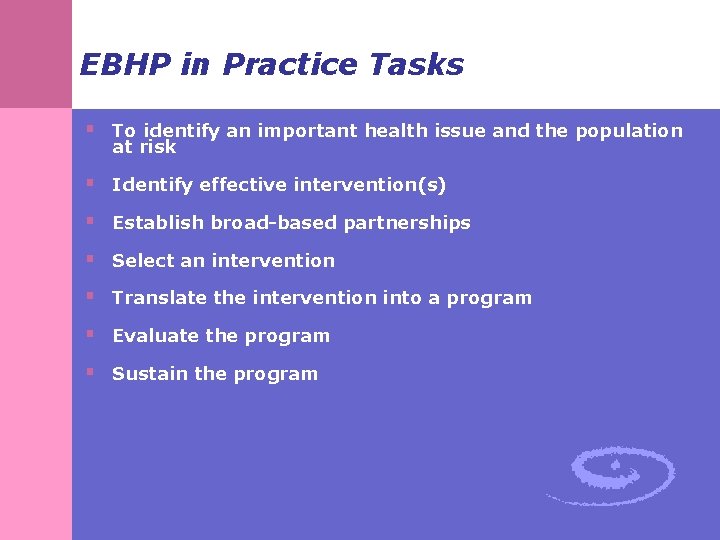 EBHP in Practice Tasks

- To identify an important health issue and the population at risk
- Identify effective intervention(s)
- Establish broad-based partnerships
- Select an intervention
- Translate the intervention into a program
- Evaluate the program
- Sustain the program